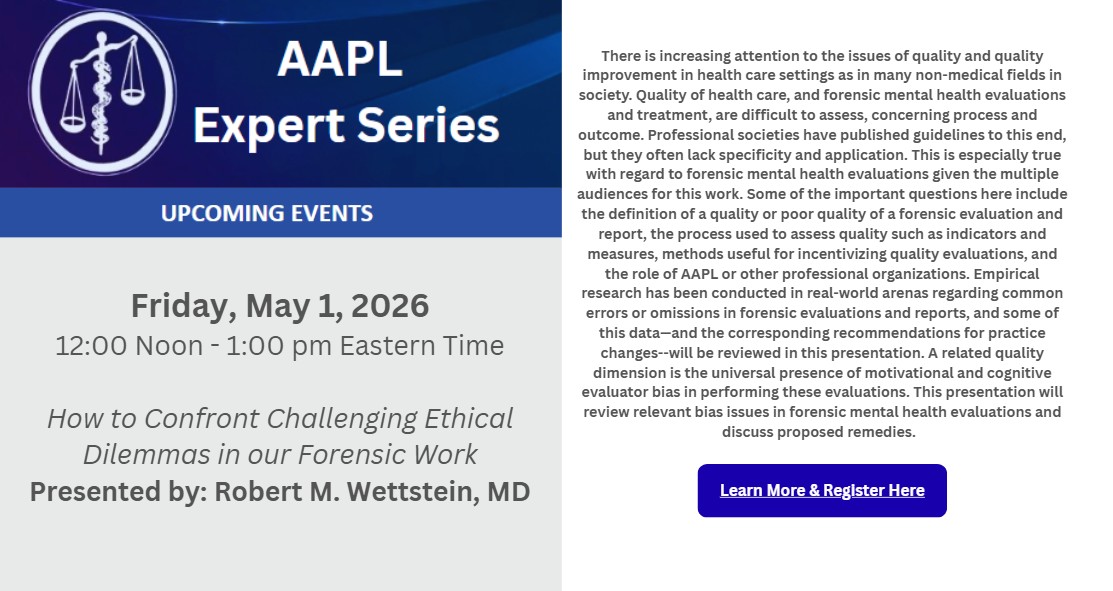 AAPL Expert Series

UPCOMING EVENTS

Friday, May 1, 2026
12:00 Noon - 1:00 pm Eastern Time

How to Confront Challenging Ethical Dilemmas in our Forensic Work
Presented by: Robert M. Wettstein, MD

There is increasing attention to the issues of quality and quality improvement in health care settings as in many non-medical fields in society. Quality of health care, and forensic mental health evaluations and treatment, are difficult to assess, concerning process and outcome. Professional societies have published guidelines to this end, but they often lack specificity and application. This is especially true with regard to forensic mental health evaluations given the multiple audiences for this work. Some of the important questions here include the definition of a quality or poor quality of a forensic evaluation and report, the process used to assess quality such as indicators and measures, methods useful for incentivizing quality evaluations, and the role of AAPL or other professional organizations. Empirical research has been conducted in real-world arenas regarding common errors or omissions in forensic evaluations and reports, and some of this data—and the corresponding recommendations for practice changes--will be reviewed in this presentation. A related quality dimension is the universal presence of motivational and cognitive evaluator bias in performing these evaluations. This presentation will review relevant bias issues in forensic mental health evaluations and discuss proposed remedies.

Learn More & Register Here